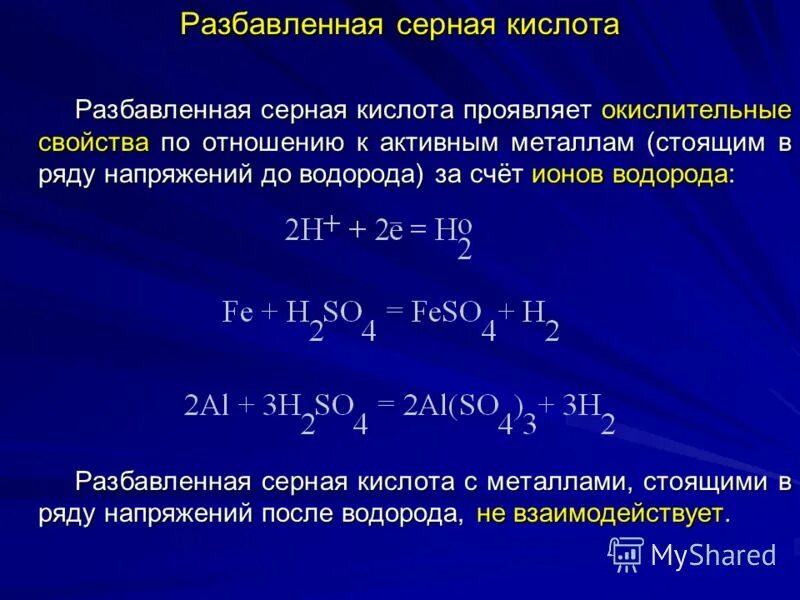 Разбавленная серная кислота

Разбавленная серная кислота проявляет окислительные свойства по отношению к активным металлам (стоящим в ряду напряжений до водорода) за счёт ионов водорода:

$2H^+ + 2\bar{e} = H_2^0$

$Fe + H_2SO_4 = FeSO_4 + H_2$

$2Al + 3H_2SO_4 = 2Al(SO_4)_3 + 3H_2$

Разбавленная серная кислота с металлами, стоящими в ряду напряжений после водорода, не взаимодействует.

MyShared